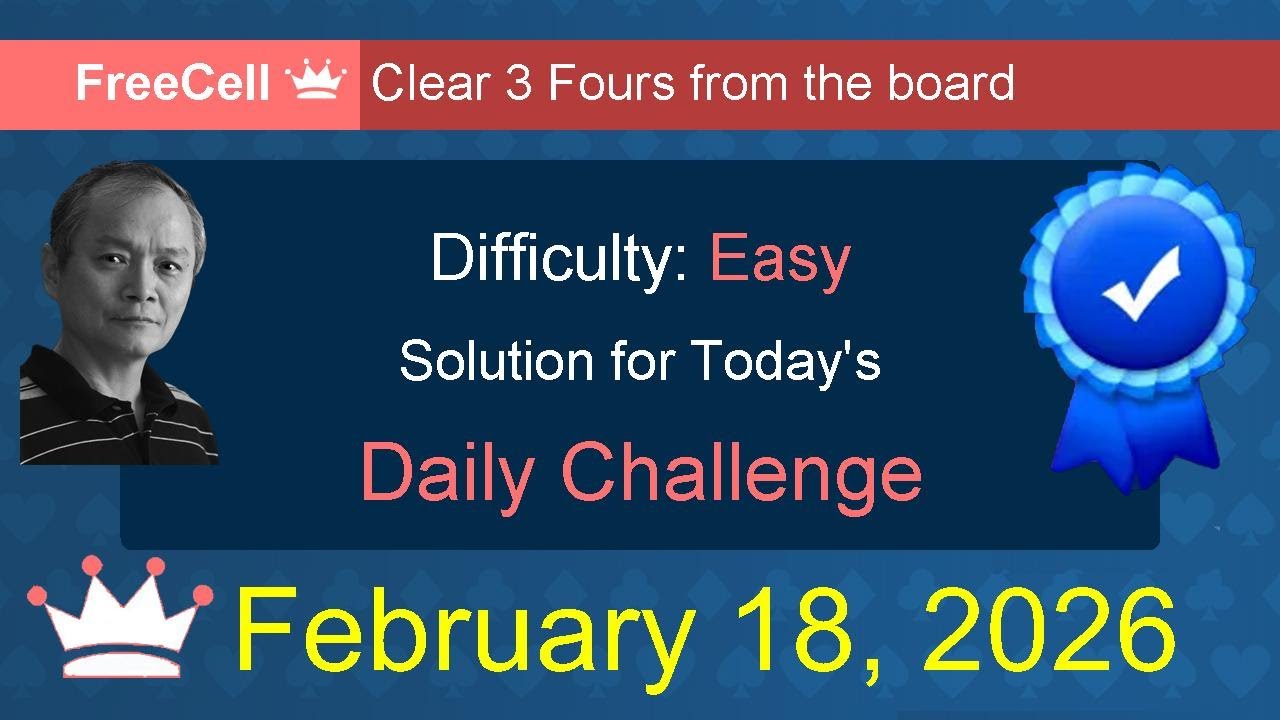 FreeCell Clear 3 Fours from the board

Difficulty: Easy

Solution for Today's

Daily Challenge

February 18, 2026